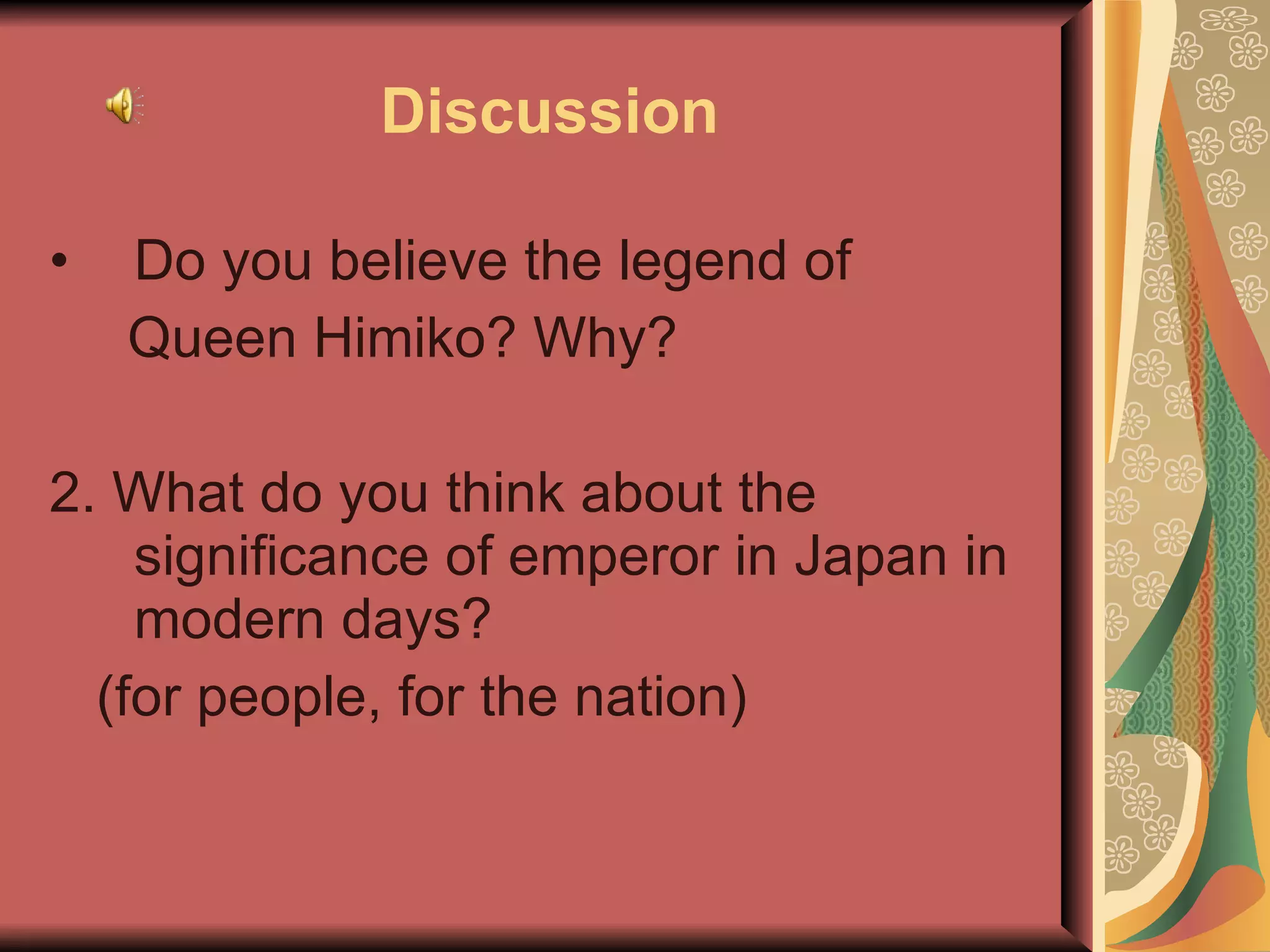 Discussion

• Do you believe the legend of Queen Himiko? Why?

2. What do you think about the significance of emperor in Japan in modern days?
(for people, for the nation)